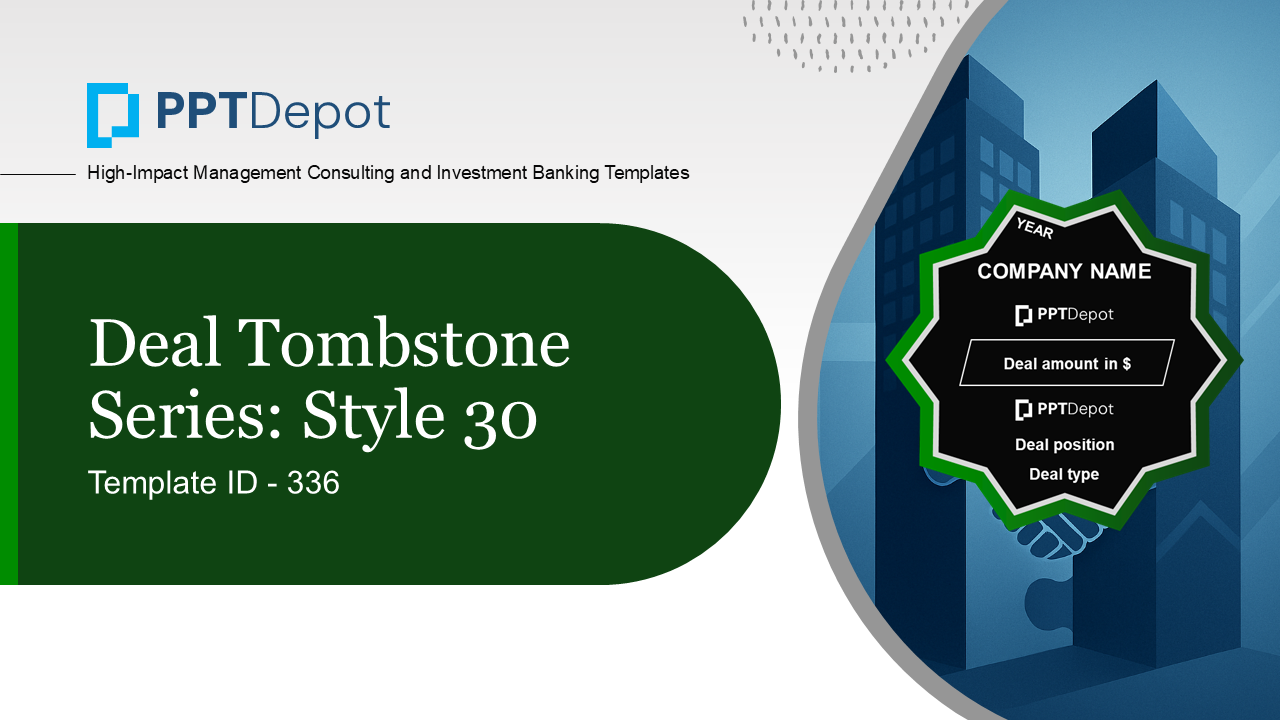 PPTDepot

High-Impact Management Consulting and Investment Banking Templates

Deal Tombstone Series: Style 30

Template ID - 336

YEAR

COMPANY NAME

PPTDepot

Deal amount in $

PPTDepot

Deal position

Deal type